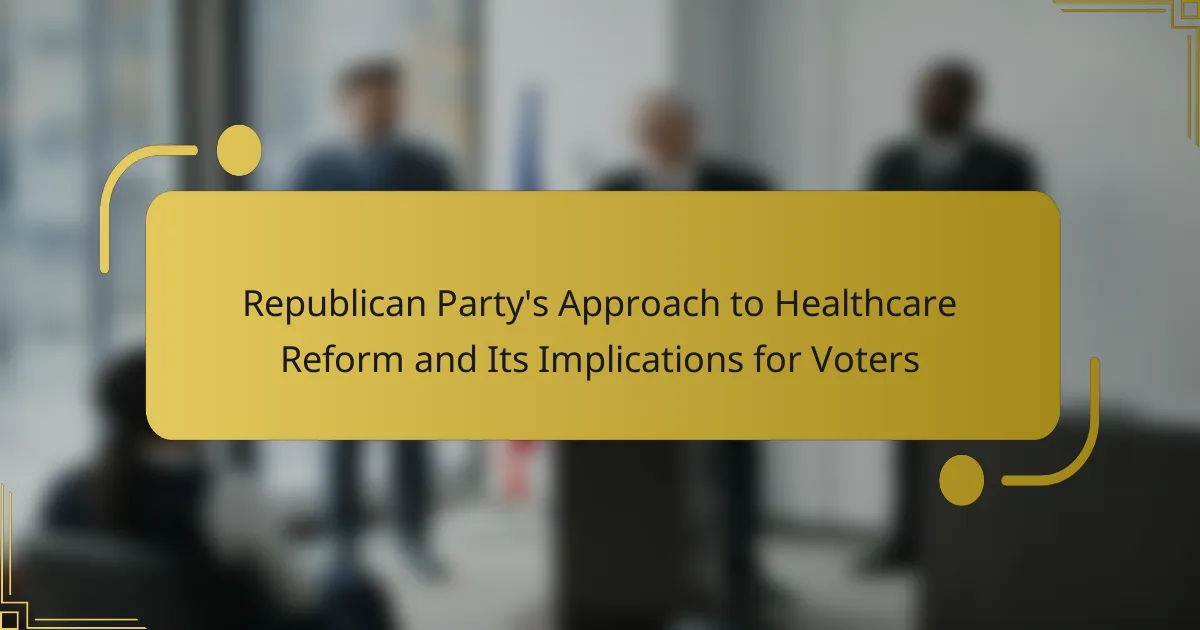 Republican Party's Approach to Healthcare Reform and Its Implications for Voters